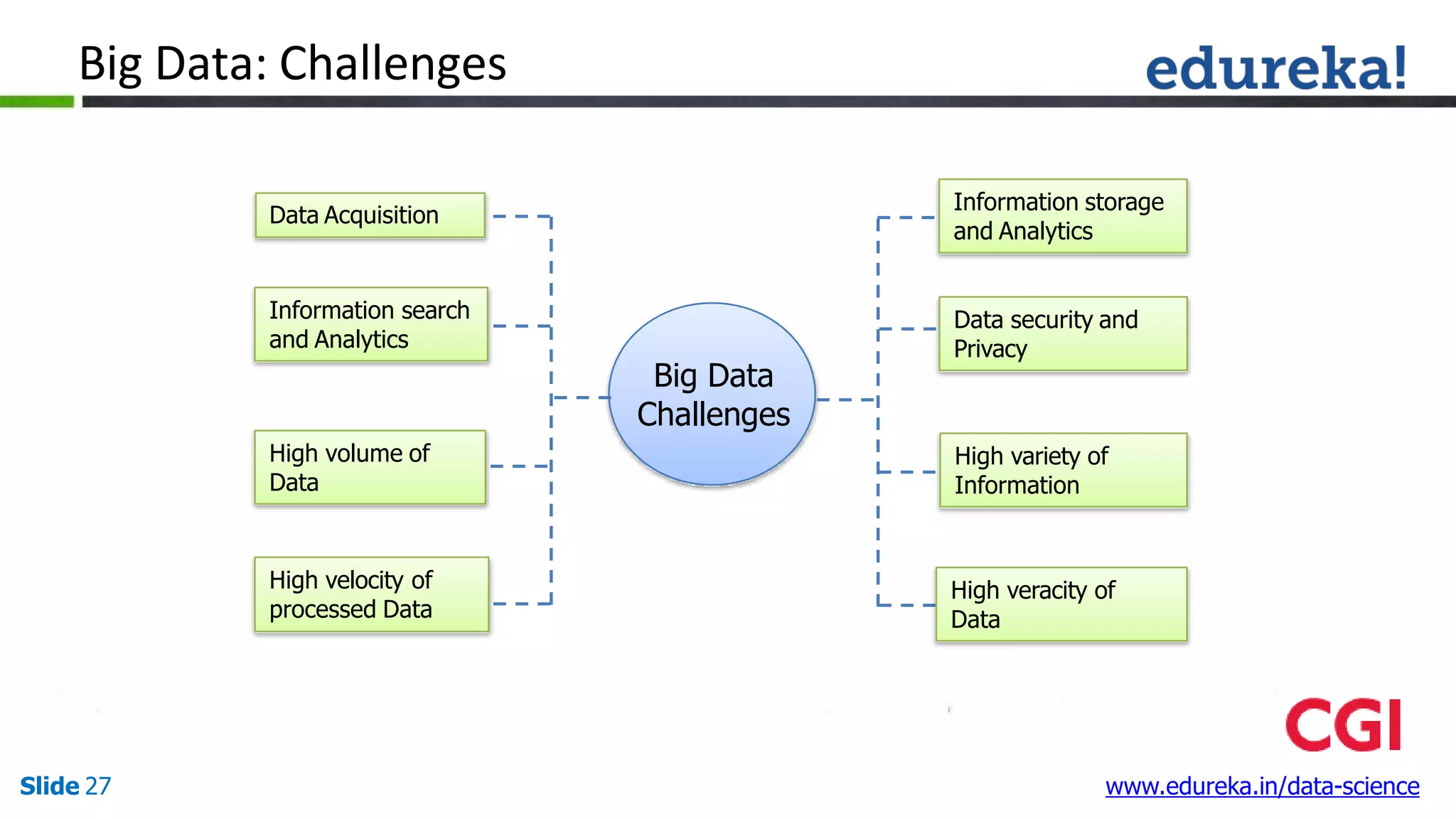 Big Data: Challenges

edureka!

Data Acquisition

Information search and Analytics

High volume of Data

High velocity of processed Data

Big Data Challenges

Information storage and Analytics

Data security and Privacy

High variety of Information

High veracity of Data

CGI

Slide 27

www.edureka.in/data-science